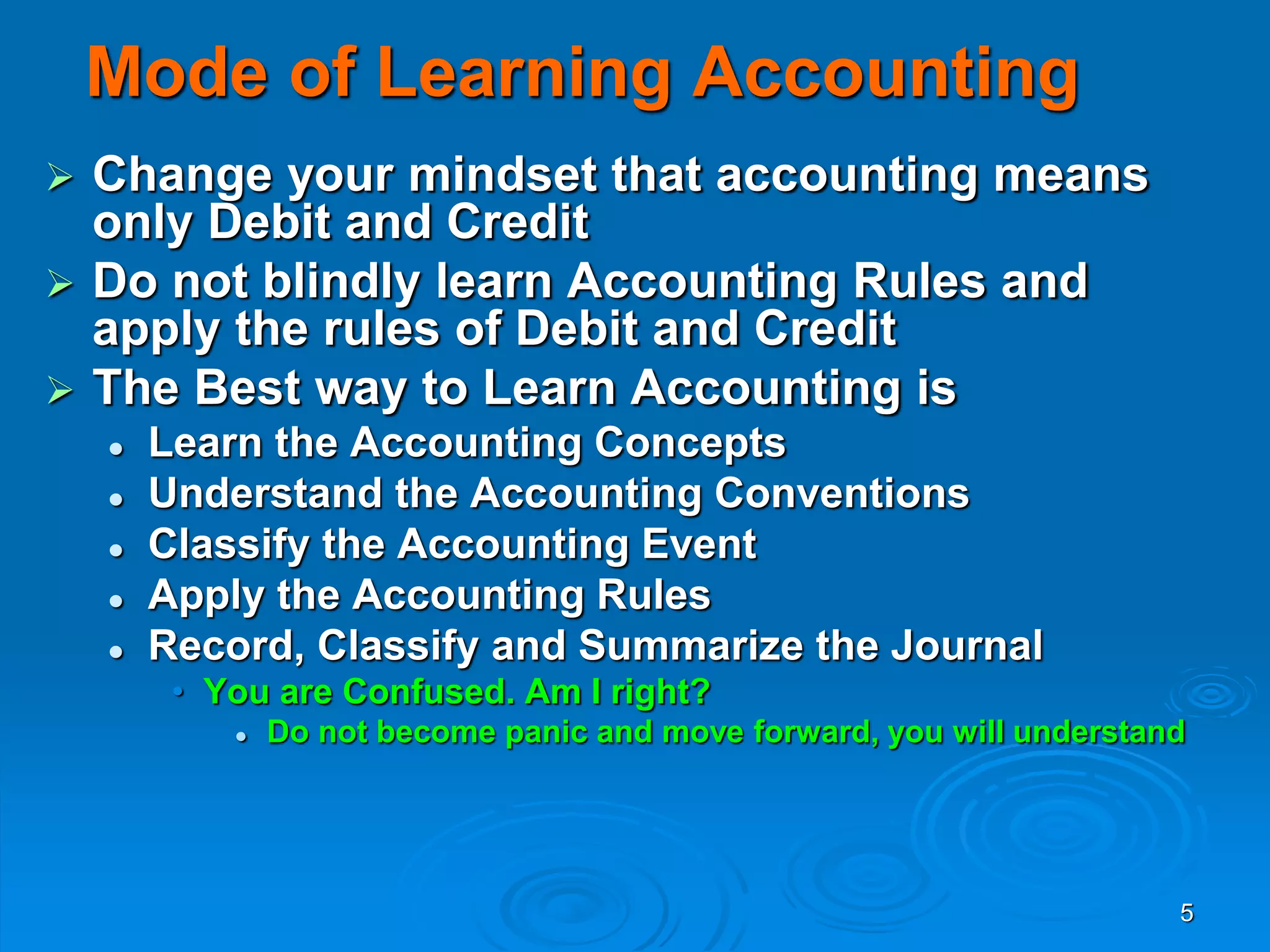 Mode of Learning Accounting

➢ Change your mindset that accounting means only Debit and Credit
➢ Do not blindly learn Accounting Rules and apply the rules of Debit and Credit
➢ The Best way to Learn Accounting is
• Learn the Accounting Concepts
• Understand the Accounting Conventions
• Classify the Accounting Event
• Apply the Accounting Rules
• Record, Classify and Summarize the Journal
• You are Confused. Am I right?
• Do not become panic and move forward, you will understand

5